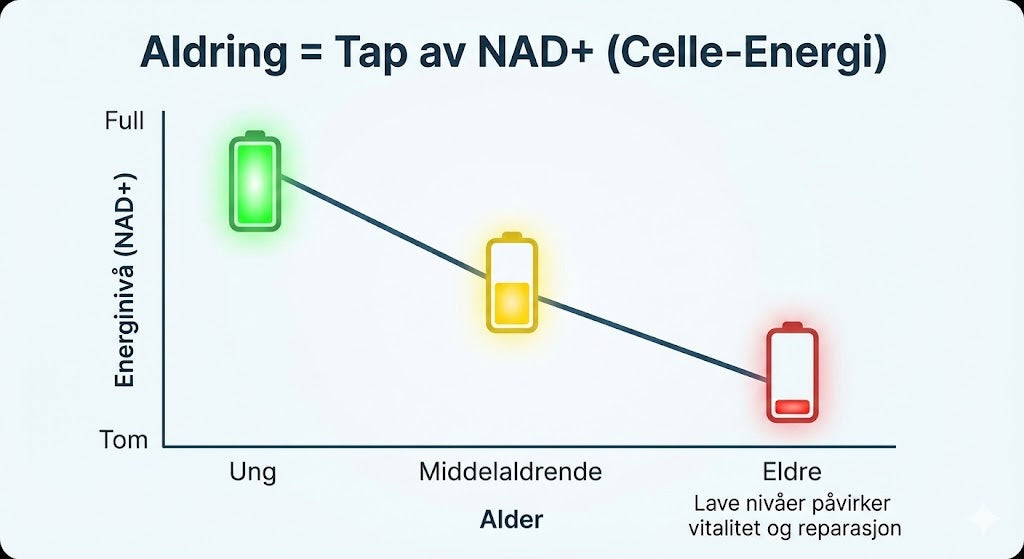 Aldring = Tap av NAD+ (Celle-Energi)

Full

Energinivå (NAD+)

Tom

Ung

Middelaldrende

Eldre
Lave nivåer påvirker vitalitet og reparasjon

Alder